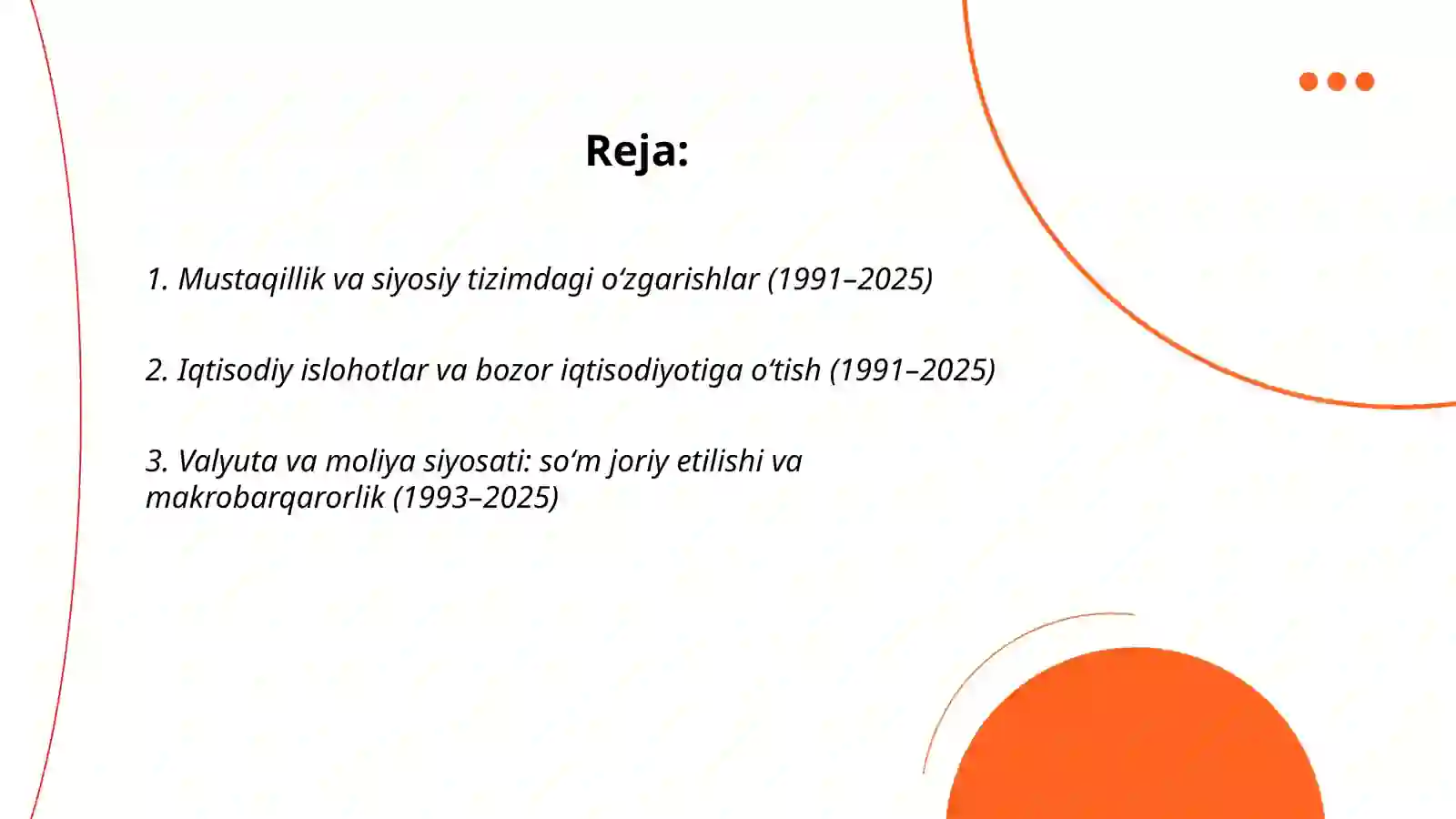 Reja:

1. Mustaqillik va siyosiy tizimdagi oʻzgarishlar (1991–2025)

2. Iqtisodiy islohotlar va bozor iqtisodiyotiga oʻtish (1991–2025)

3. Valyuta va moliya siyosati: soʻm joriy etilishi va makrobarqarorlik (1993–2025)